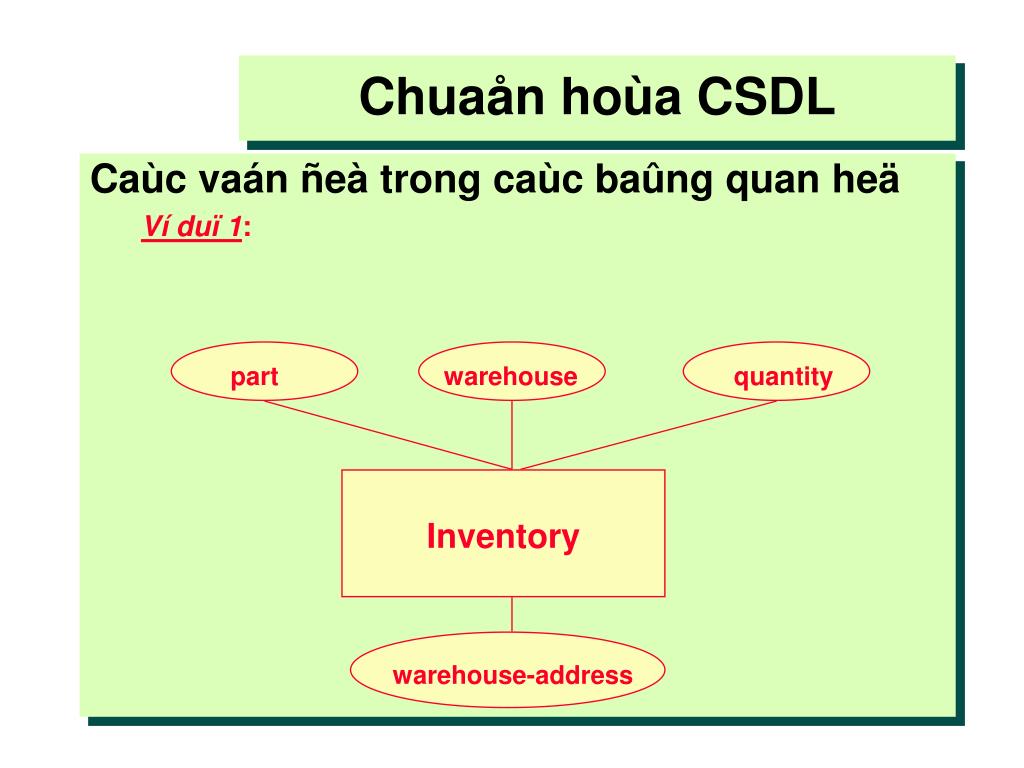 Chuaån hoùa CSDL

Caùc vaán ñeà trong caùc baûng quan heä

Ví duï 1:

part

warehouse

quantity

Inventory

warehouse-address